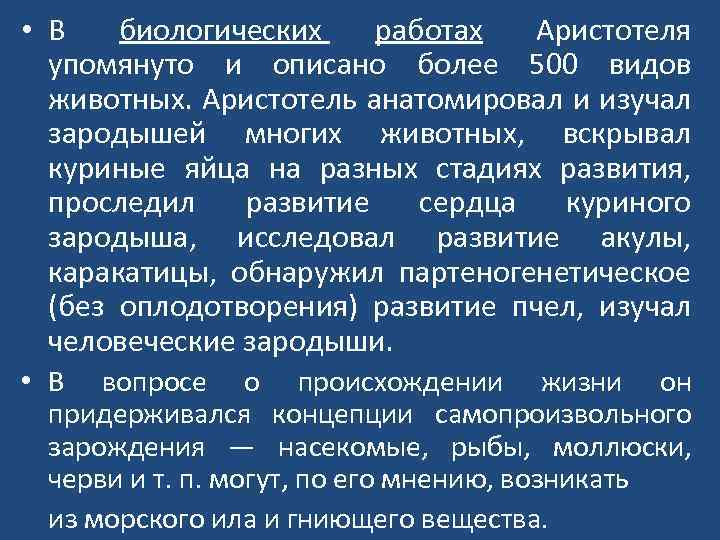 • В биологических работах Аристотеля упомянуто и описано более 500 видов животных. Аристотель анатомировал и изучал зародышей многих животных, вскрывал куриные яйца на разных стадиях развития, проследил развитие сердца куриного зародыша, исследовал развитие акулы, каракатицы, обнаружил партеногенетическое (без оплодотворения) развитие пчел, изучал человеческие зародыши.

• В вопросе о происхождении жизни он придерживался концепции самопроизвольного зарождения — насекомые, рыбы, моллюски, черви и т. п. могут, по его мнению, возникать из морского ила и гниющего вещества.